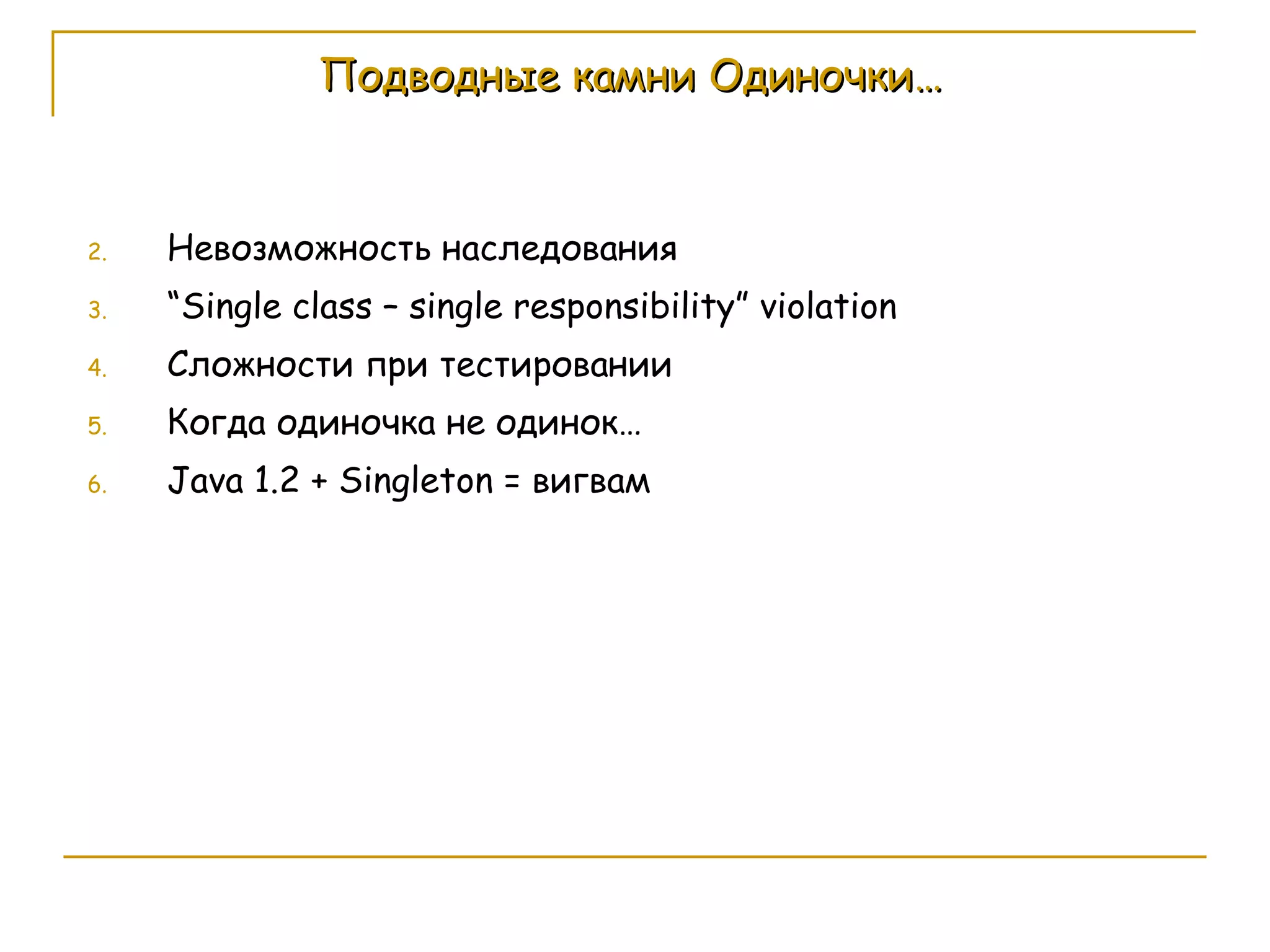 Подводные камни Одиночки…

2. Невозможность наследования
3. “Single class – single responsibility” violation
4. Сложности при тестировании
5. Когда одиночка не одинок…
6. Java 1.2 + Singleton = вигвам